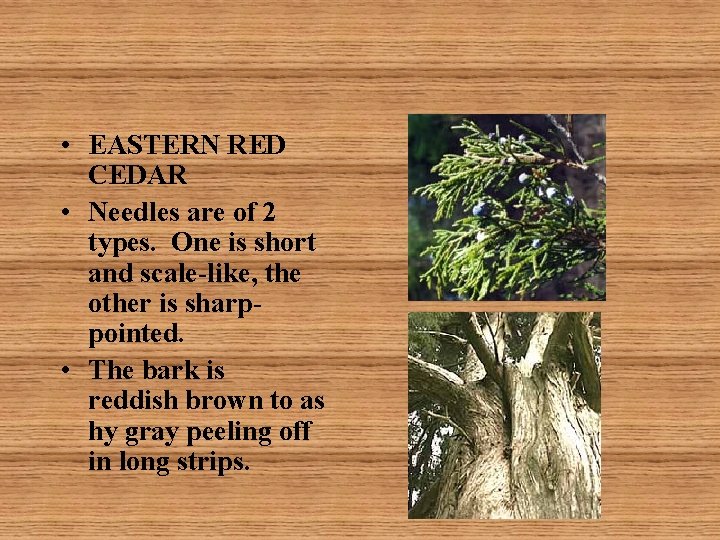 • EASTERN RED CEDAR

• Needles are of 2 types.  One is short and scale-like, the other is sharp-pointed.

• The bark is reddish brown to as hy gray peeling off in long strips.